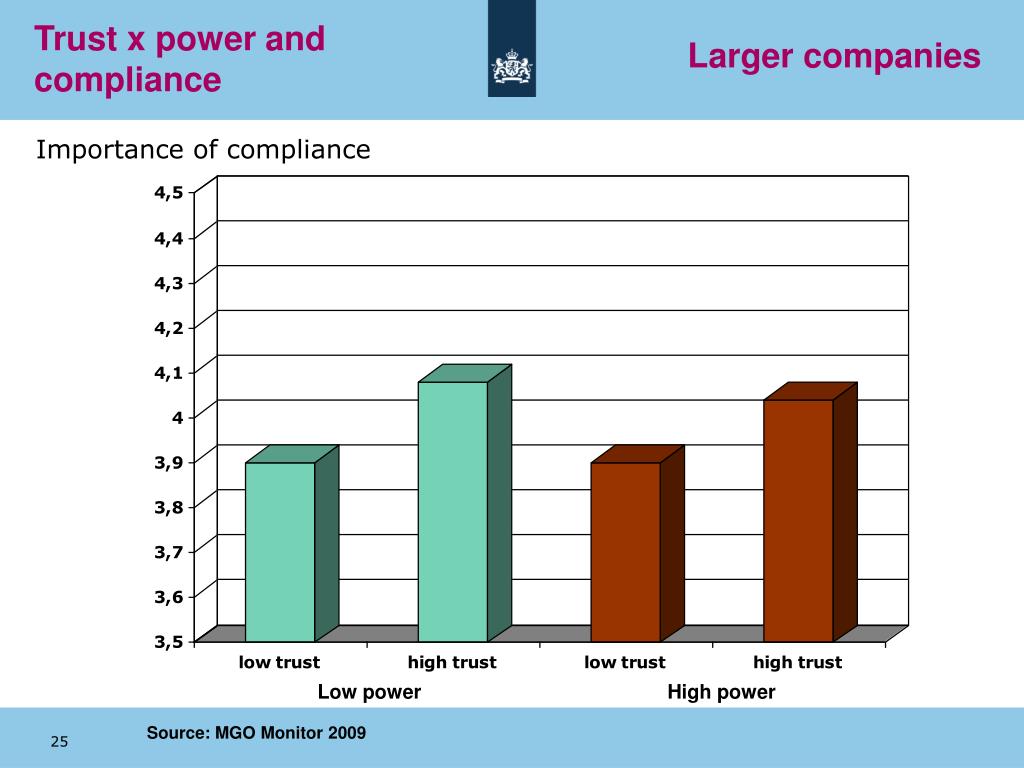 Trust x power and compliance

Larger companies

Importance of compliance

4,5
4,4
4,3
4,2
4,1
4
3,9
3,8
3,7
3,6
3,5

low trust
high trust
low trust
high trust

Low power
High power

Source: MGO Monitor 2009

25